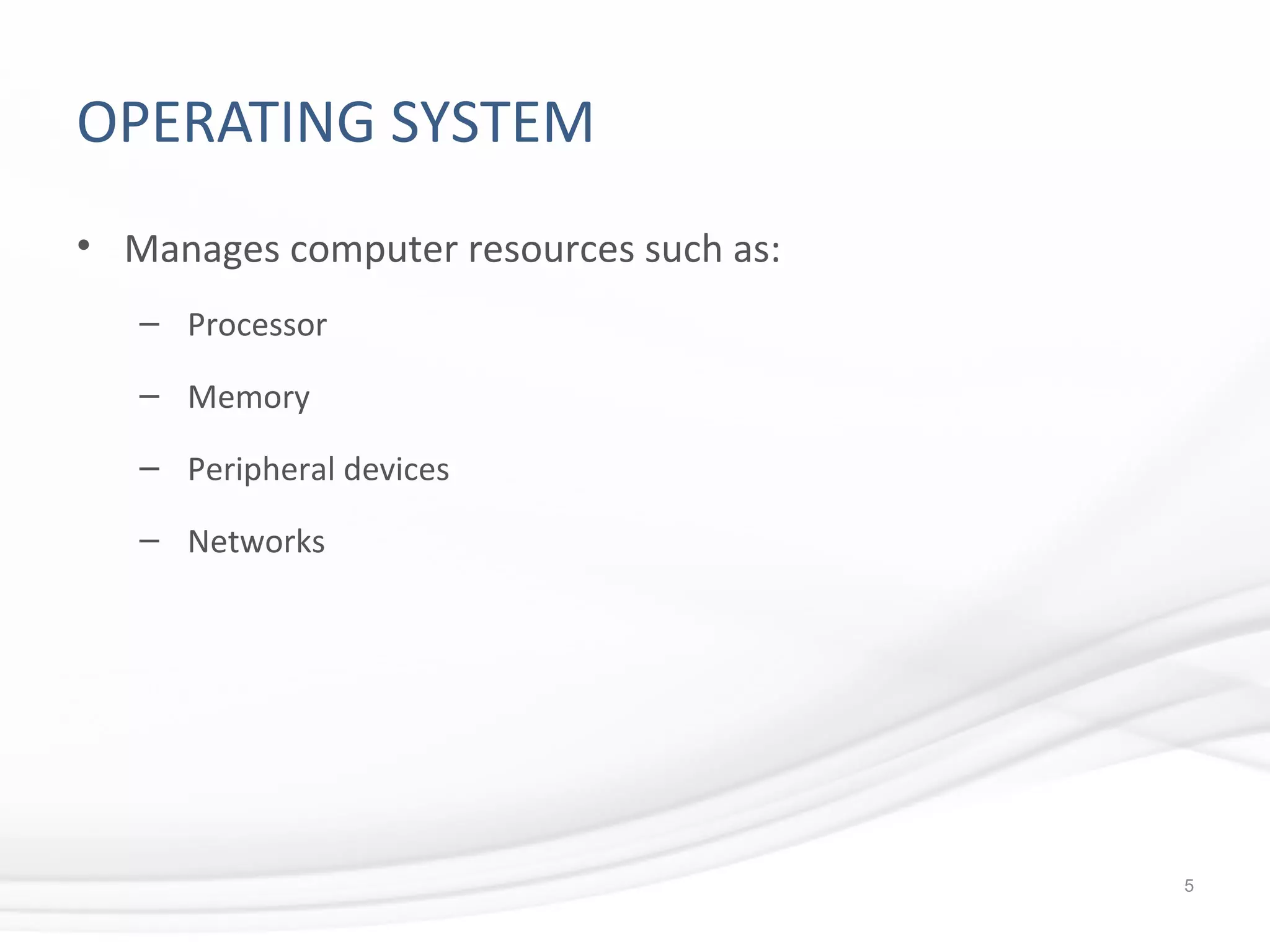 OPERATING SYSTEM

• Manages computer resources such as:

– Processor

– Memory

– Peripheral devices

– Networks

5